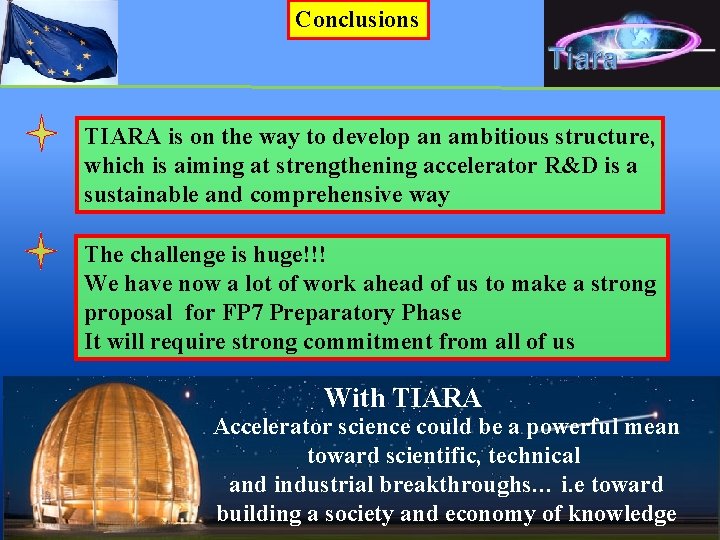 Conclusions

Tiara

TIARA is on the way to develop an ambitious structure, which is aiming at strengthening accelerator R&D is a sustainable and comprehensive way

The challenge is huge!!!
We have now a lot of work ahead of us to make a strong proposal for FP7 Preparatory Phase
It will require strong commitment from all of us

With TIARA
Accelerator science could be a powerful mean toward scientific, technical and industrial breakthroughs… i.e toward building a society and economy of knowledge